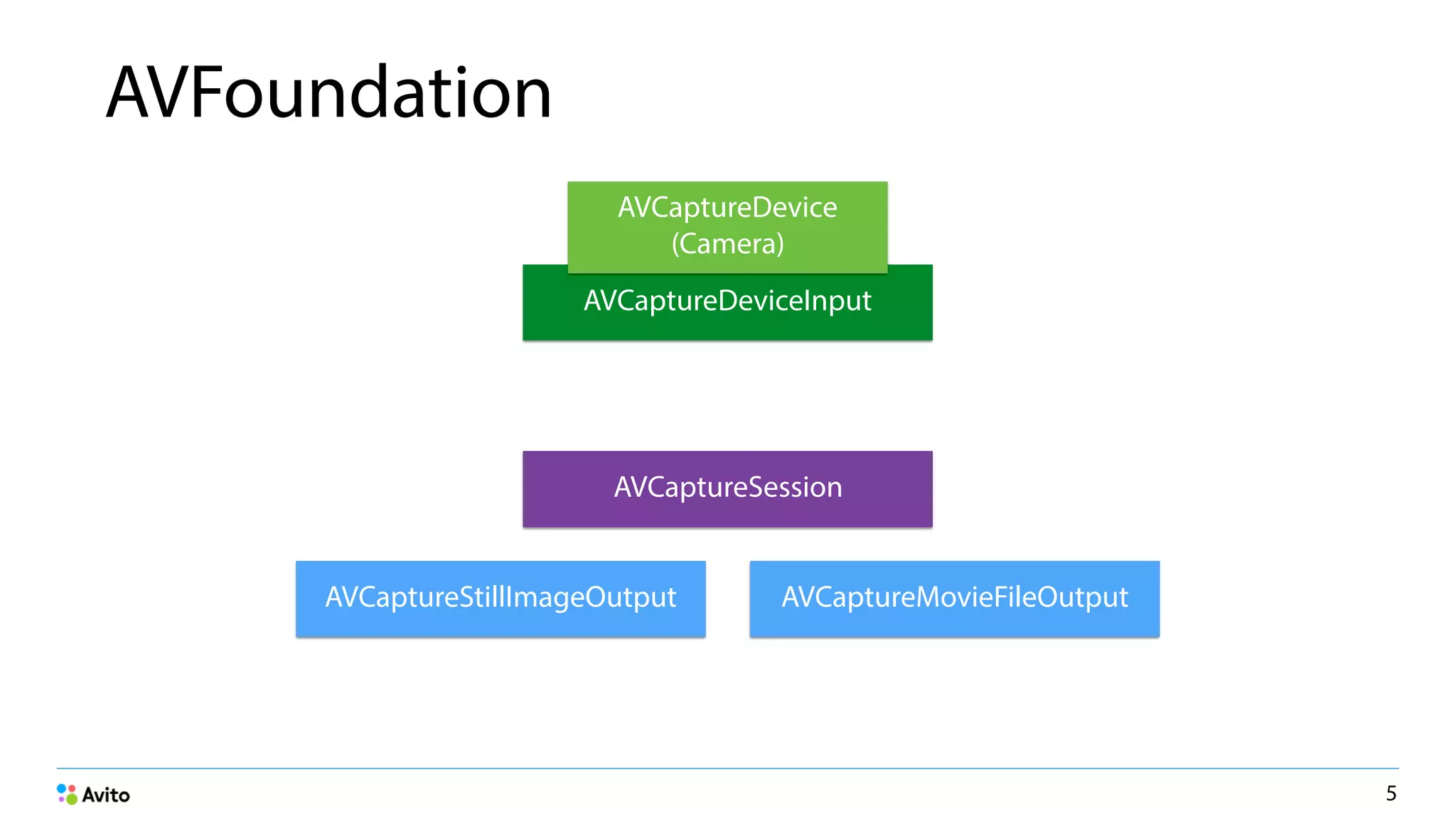 AVFoundation

AVCaptureDevice
(Camera)

AVCaptureDeviceInput

AVCaptureSession

AVCaptureStillImageOutput

AVCaptureMovieFileOutput

Avito

5